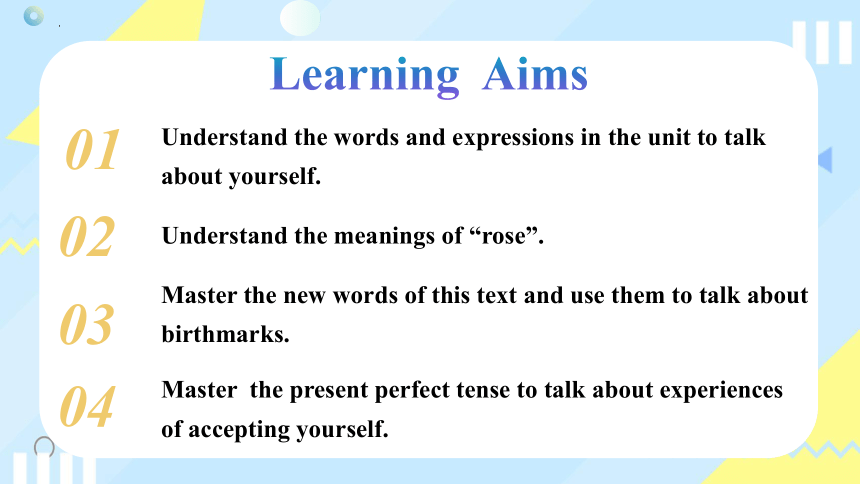 Learning Aims

01 Understand the words and expressions in the unit to talk about yourself.

02 Understand the meanings of “rose”.

03 Master the new words of this text and use them to talk about birthmarks.

04 Master the present perfect tense to talk about experiences of accepting yourself.